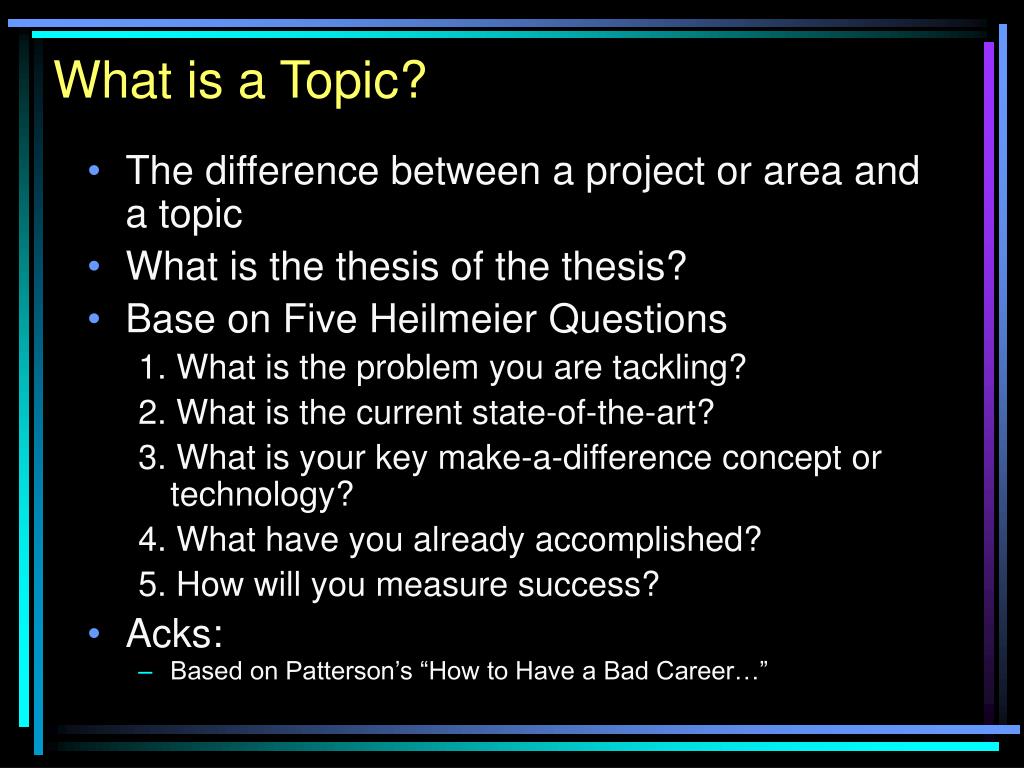 What is a Topic?

• The difference between a project or area and a topic
• What is the thesis of the thesis?
• Base on Five Heilmeier Questions
1. What is the problem you are tackling?
2. What is the current state-of-the-art?
3. What is your key make-a-difference concept or technology?
4. What have you already accomplished?
5. How will you measure success?
• Acks:
– Based on Patterson's "How to Have a Bad Career…"